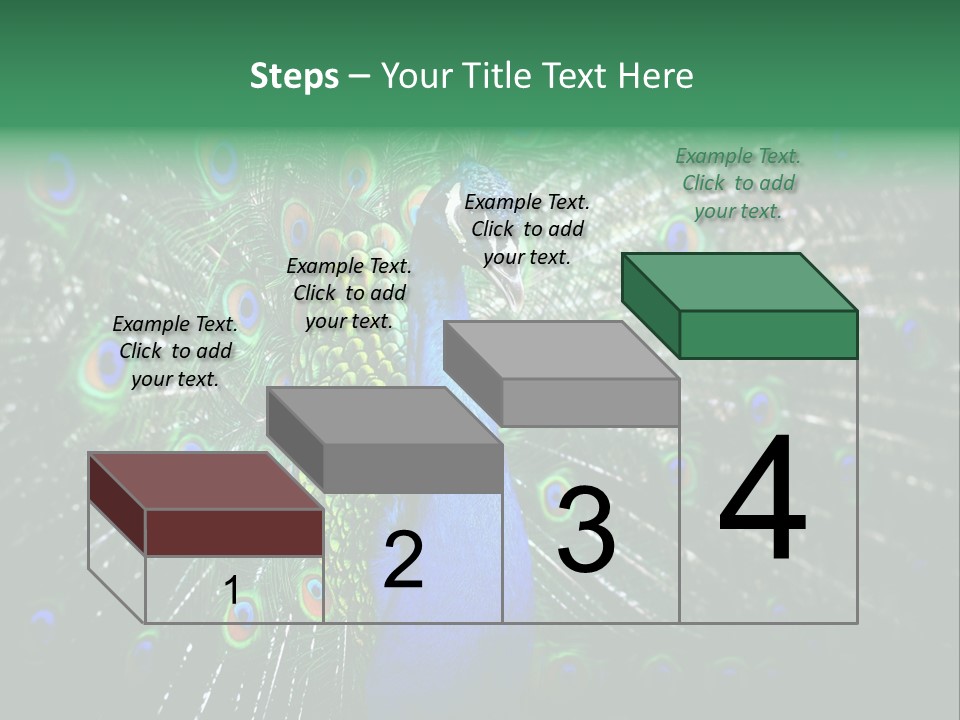 Steps – Your Title Text Here

Example Text. Click to add your text.

Example Text. Click to add your text.

Example Text. Click to add your text.

Example Text. Click to add your text.

1

2

3

4